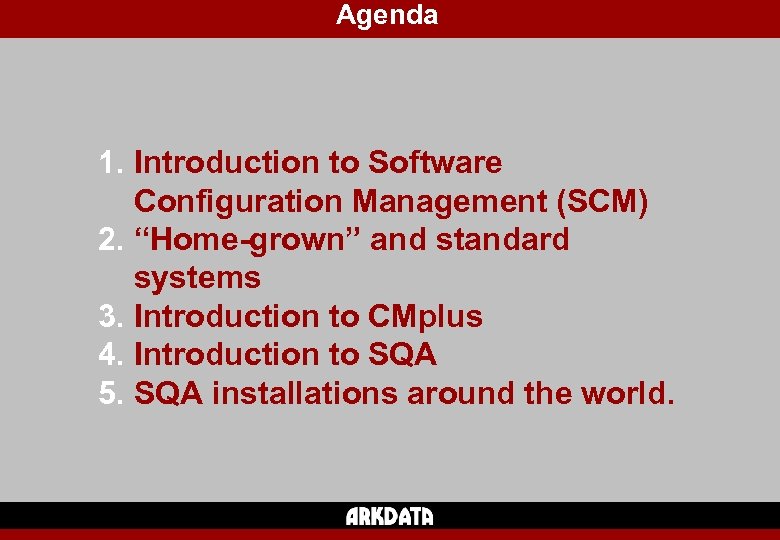 Agenda

1. Introduction to Software Configuration Management (SCM)
2. “Home-grown” and standard systems
3. Introduction to CMplus
4. Introduction to SQA
5. SQA installations around the world.

ARKDATA